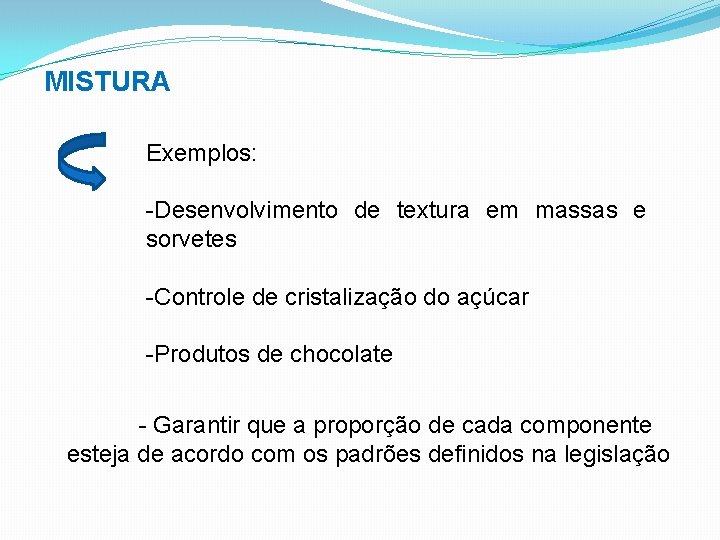 MISTURA

Exemplos:

-Desenvolvimento de textura em massas e sorvetes

-Controle de cristalização do açúcar

-Produtos de chocolate

- Garantir que a proporção de cada componente esteja de acordo com os padrões definidos na legislação